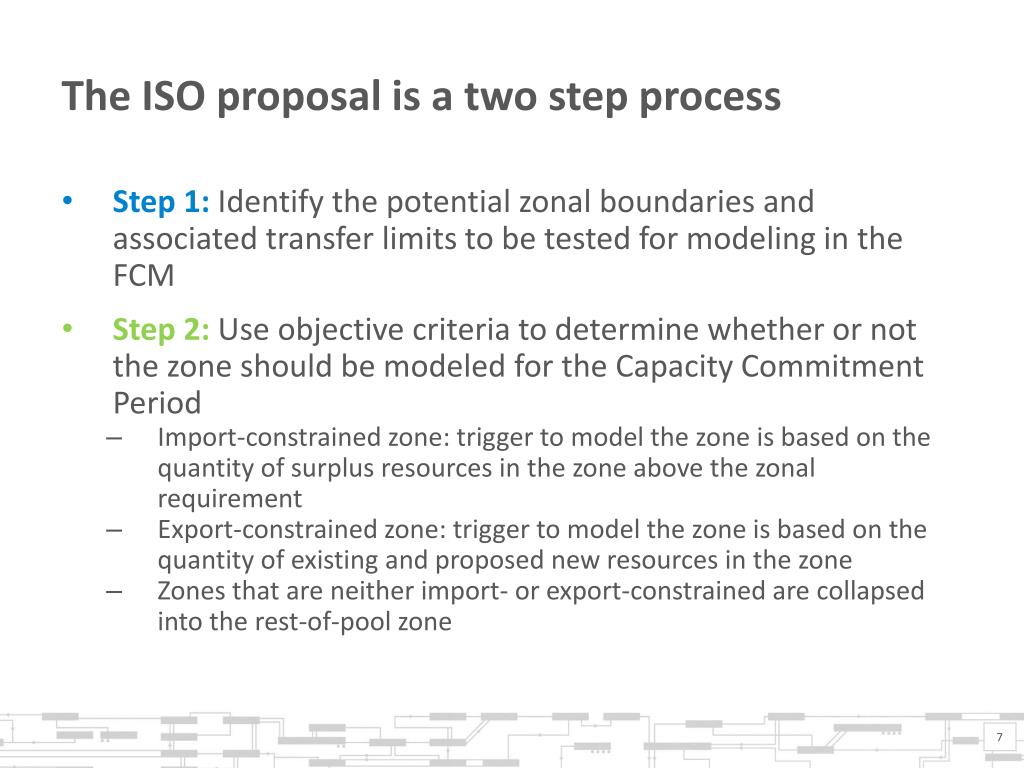 The ISO proposal is a two step process

• Step 1: Identify the potential zonal boundaries and associated transfer limits to be tested for modeling in the FCM

• Step 2: Use objective criteria to determine whether or not the zone should be modeled for the Capacity Commitment Period

– Import-constrained zone: trigger to model the zone is based on the quantity of surplus resources in the zone above the zonal requirement

– Export-constrained zone: trigger to model the zone is based on the quantity of existing and proposed new resources in the zone

– Zones that are neither import- or export-constrained are collapsed into the rest-of-pool zone

7